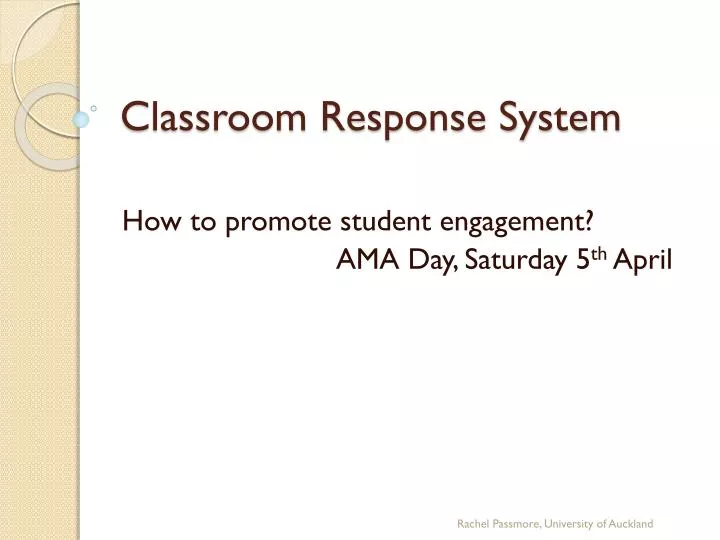 Classroom Response System

How to promote student engagement?
AMA Day, Saturday 5th April

Rachel Passmore, University of Auckland